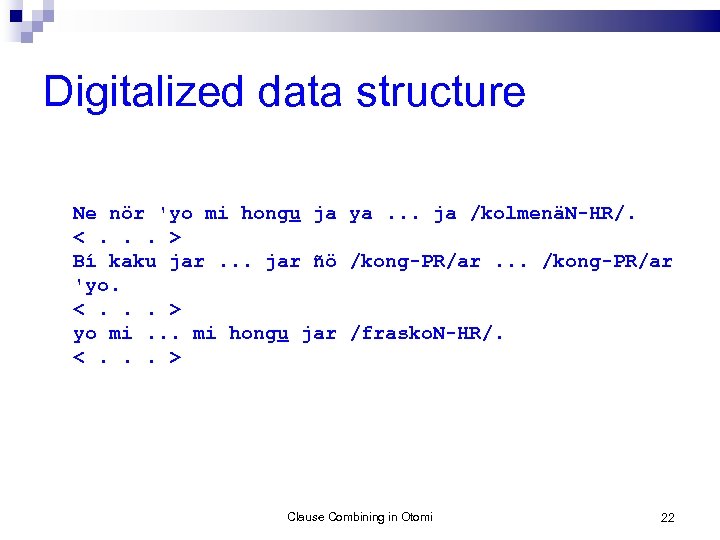 Digitalized data structure

Ne nör 'yo mi hongu ja ya ... ja /kolmenäN-HR/.
< . . . >
Bí kaku jar ... jar ñö /kong-PR/ar ... /kong-PR/ar 'yo.
< . . . >
yo mi ... mi hongu jar /fraskoN-HR/.
< . . . >

Clause Combining in Otomi

22